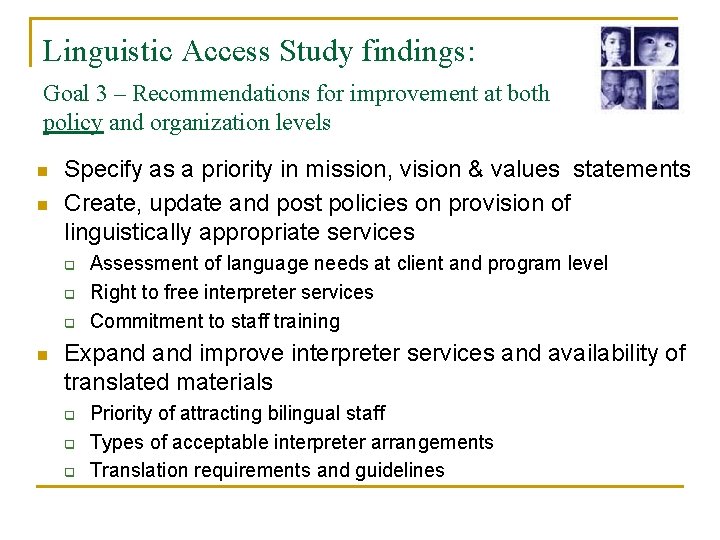 Linguistic Access Study findings:

Goal 3 – Recommendations for improvement at both policy and organization levels

- Specify as a priority in mission, vision & values statements
- Create, update and post policies on provision of linguistically appropriate services
  - Assessment of language needs at client and program level
  - Right to free interpreter services
  - Commitment to staff training
- Expand and improve interpreter services and availability of translated materials
  - Priority of attracting bilingual staff
  - Types of acceptable interpreter arrangements
  - Translation requirements and guidelines